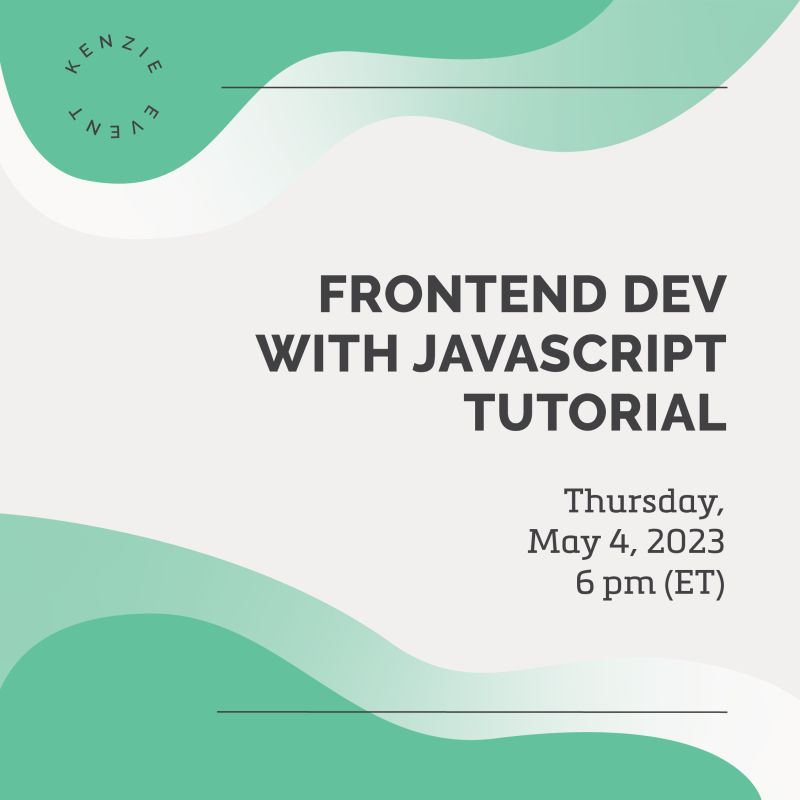 KENZIE EVENT

FRONTEND DEV WITH JAVASCRIPT TUTORIAL

Thursday, May 4, 2023 6 pm (ET)